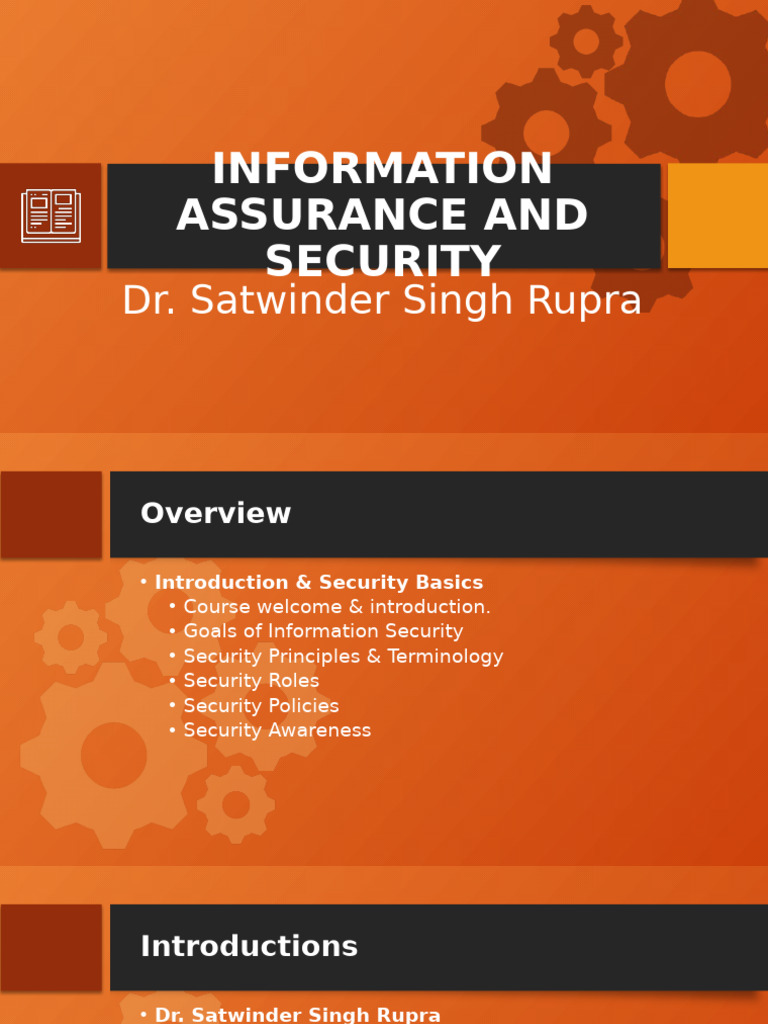 INFORMATION ASSURANCE AND SECURITY

Dr. Satwinder Singh Rupra

Overview

• Introduction & Security Basics
  • Course welcome & introduction.
  • Goals of Information Security
  • Security Principles & Terminology
  • Security Roles
  • Security Policies
  • Security Awareness

Introductions

• Dr. Satwinder Singh Rupra